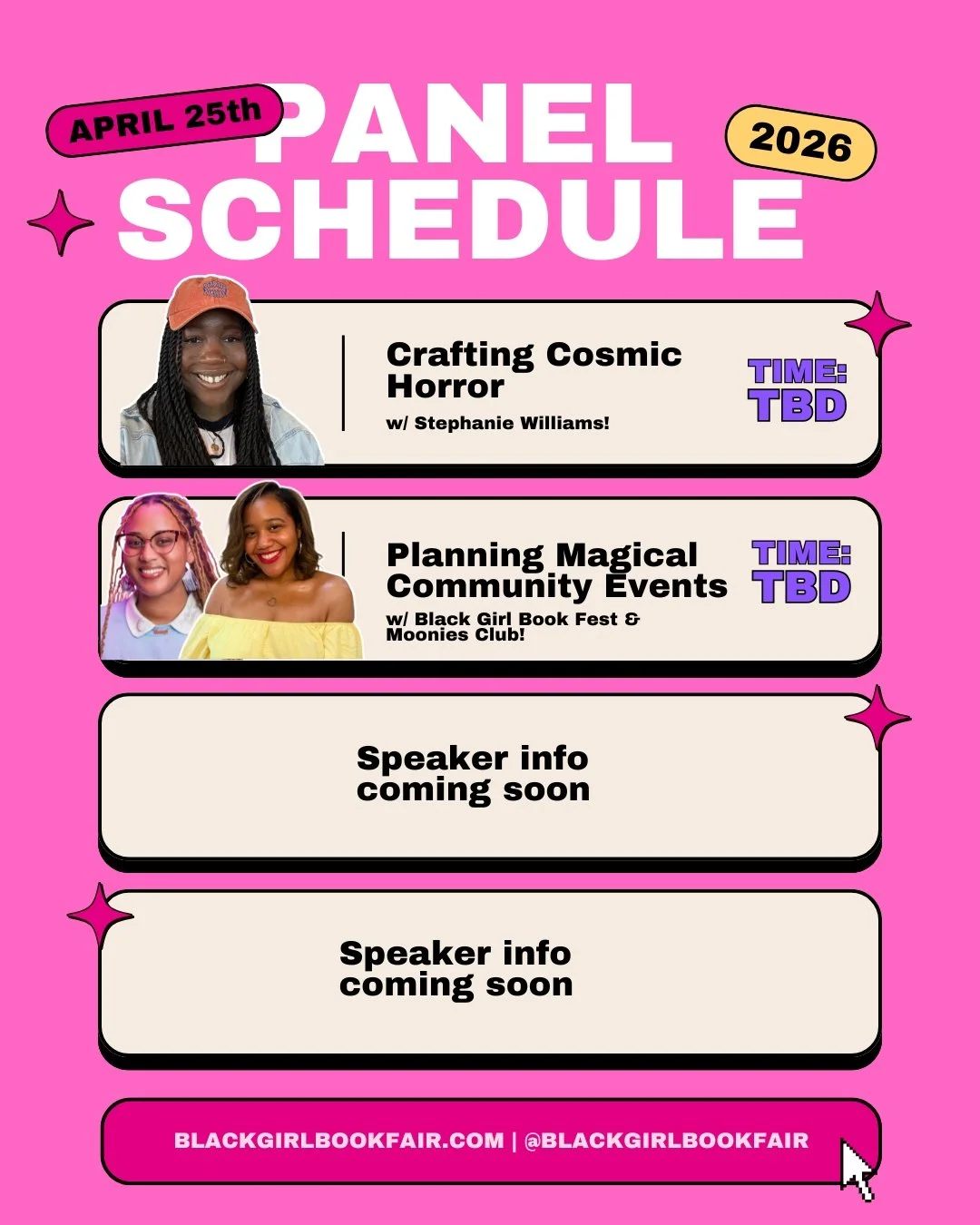 APRIL 25th PANEL SCHEDULE 2026

Crafting Cosmic Horror
w/ Stephanie Williams!
TIME: TBD

Planning Magical Community Events
w/ Black Girl Book Fest & Moonies Club!
TIME: TBD

Speaker info coming soon

Speaker info coming soon

BLACKGIRLBOOKFAIR.COM | @BLACKGIRLBOOKFAIR